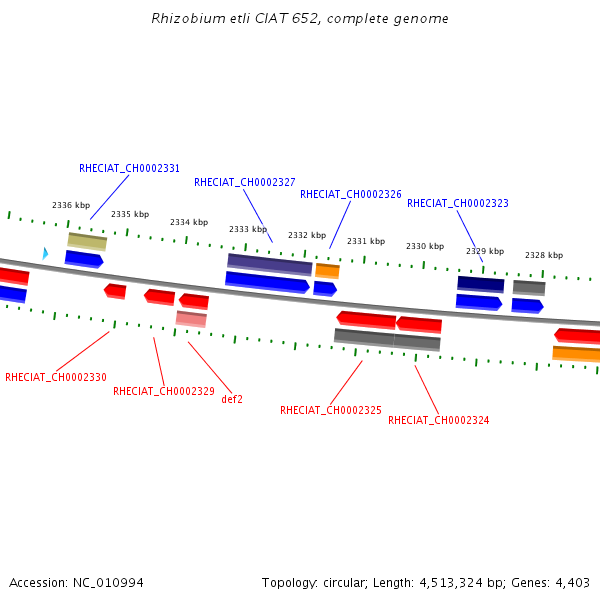 Rhizobium etli CIAT 652, complete genome

RHECIAT_CH0002331

RHECIAT_CH0002327

RHECIAT_CH0002326

RHECIAT_CH0002323

2336 kbp

2335 kbp

2334 kbp

2333 kbp

2332 kbp

2331 kbp

2330 kbp

2329 kbp

2328 kbp

RHECIAT_CH0002330

RHECIAT_CH0002329

def2

RHECIAT_CH0002325

RHECIAT_CH0002324

Accession: NC_010994

Topology: circular; Length: 4,513,324 bp; Genes: 4,403